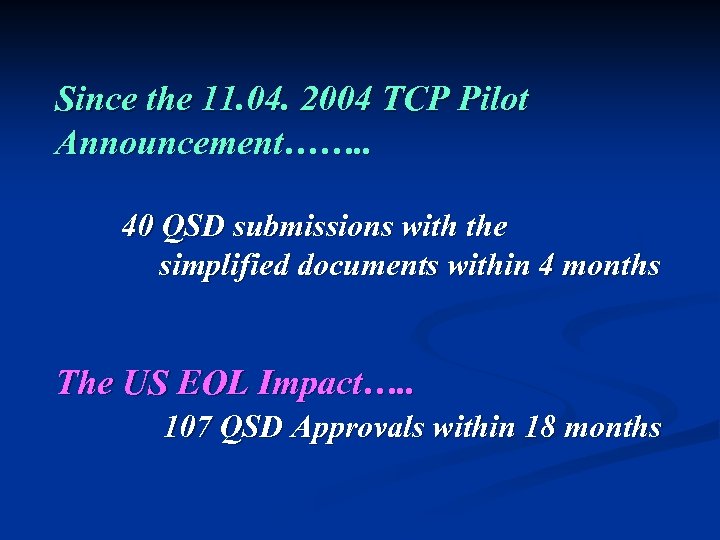 Since the 11.04. 2004 TCP Pilot Announcement……..

40 QSD submissions with the simplified documents within 4 months

The US EOL Impact…..
107 QSD Approvals within 18 months